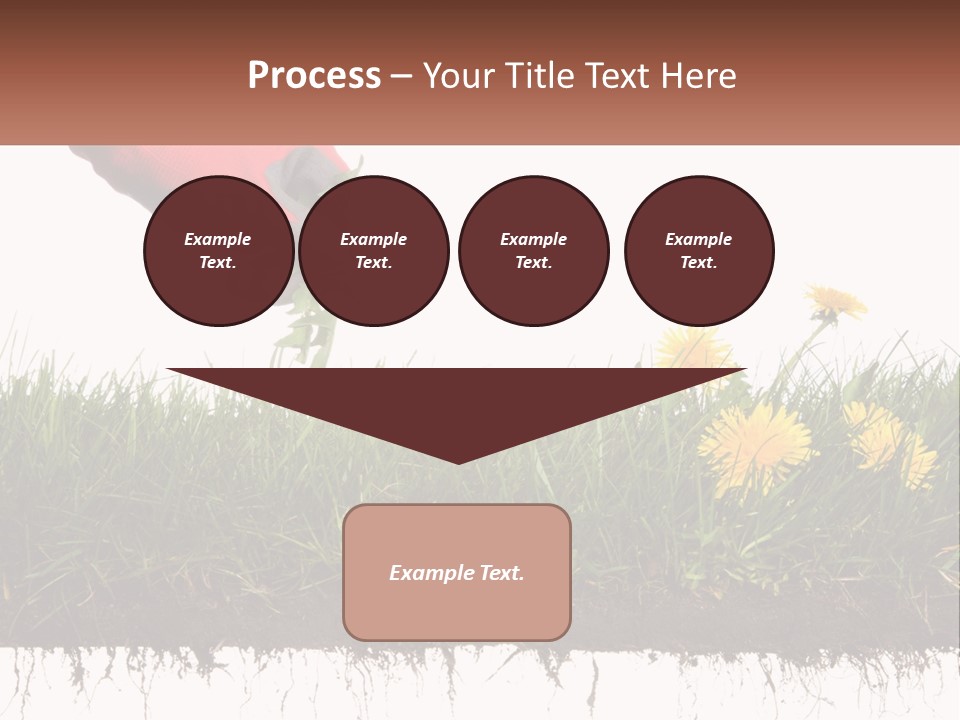 Process – Your Title Text Here

Example Text.

Example Text.

Example Text.

Example Text.

Example Text.